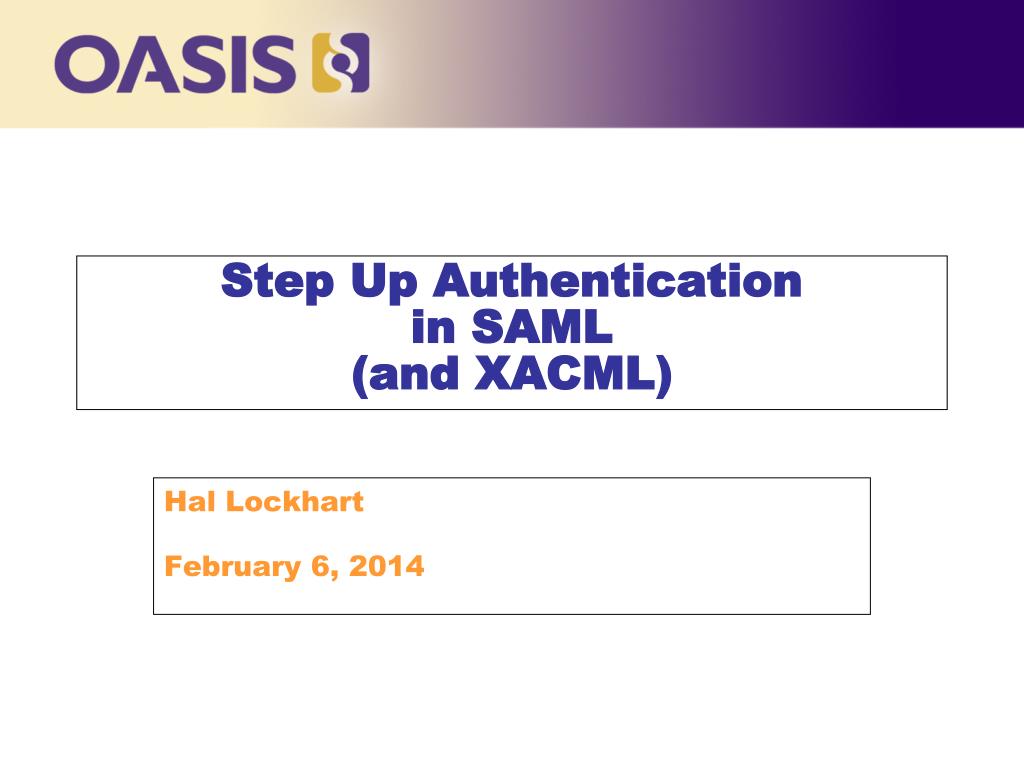 OASIS

Step Up Authentication
in SAML
(and XACML)

Hal Lockhart

February 6, 2014